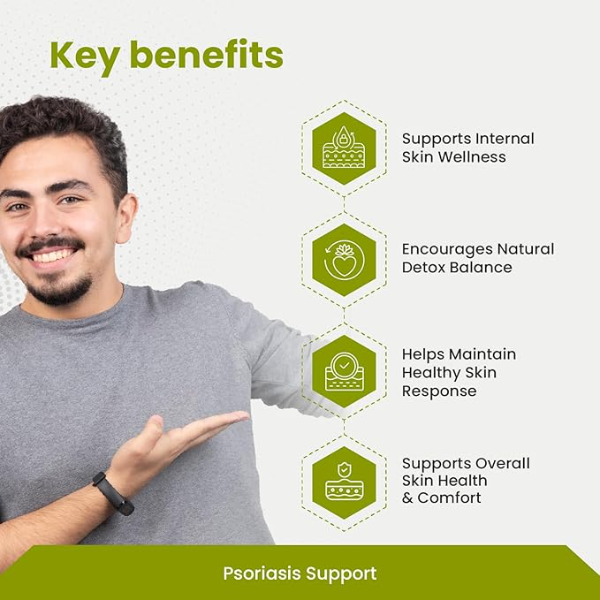 Key benefits

Supports Internal Skin Wellness

Encourages Natural Detox Balance

Helps Maintain Healthy Skin Response

Supports Overall Skin Health & Comfort

Psoriasis Support